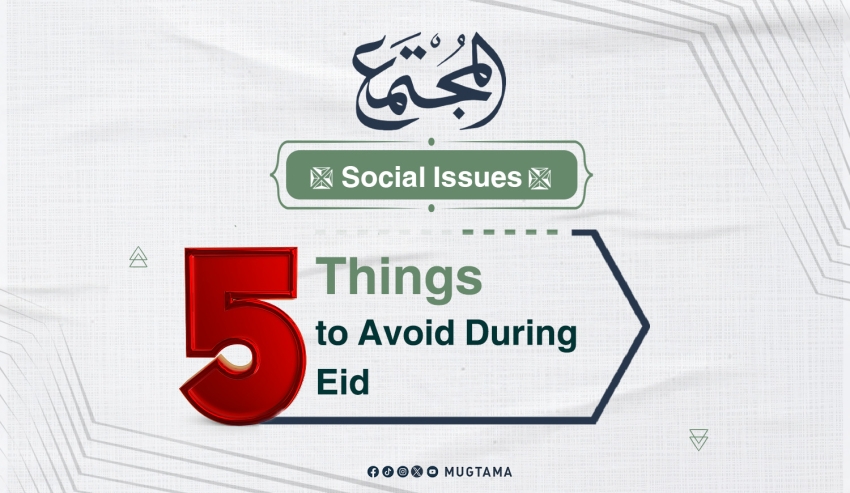 المجتمع

Social Issues

5 Things to Avoid During Eid

MUGTAMA